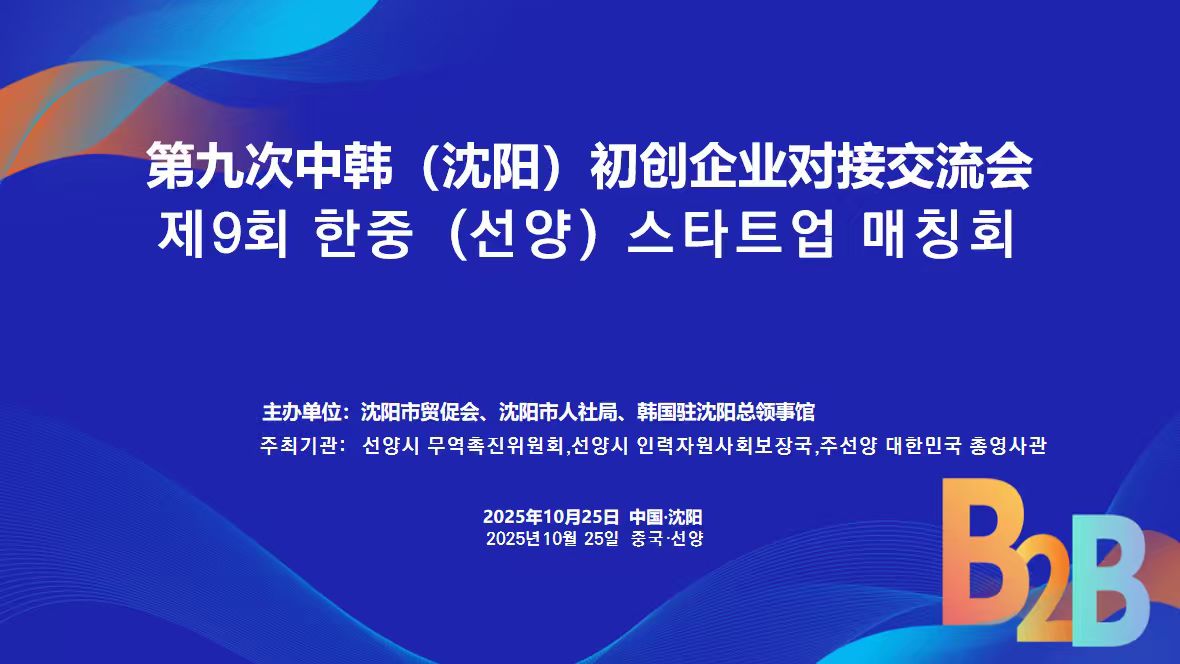 第九次中韩（沈阳）初创企业对接交流会
제9회 한중（선양）스타트업 매칭회

主办单位：沈阳市贸促会、沈阳市人社局、韩国驻沈阳总领事馆
주최기관： 선양시 무역촉진위원회,선양시 인력자원사회보장국,주선양 대한민국 총영사관

2025年10月25日 中国·沈阳
2025년10월 25일 중국·선양

B2B